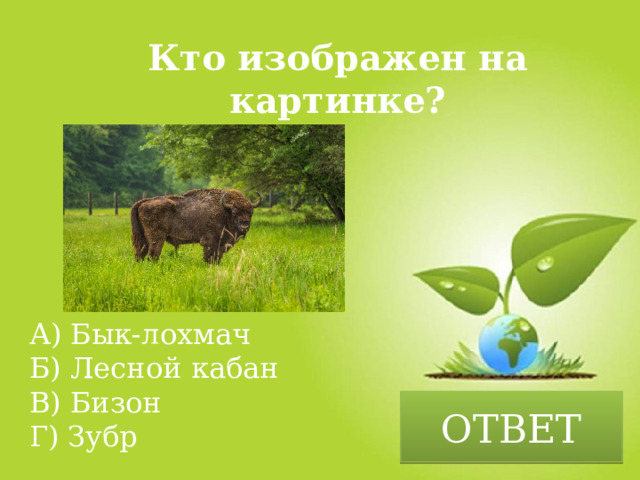 Кто изображен на картинке?

А) Бык-лохмач
Б) Лесной кабан
В) Бизон
Г) Зубр

ОТВЕТ